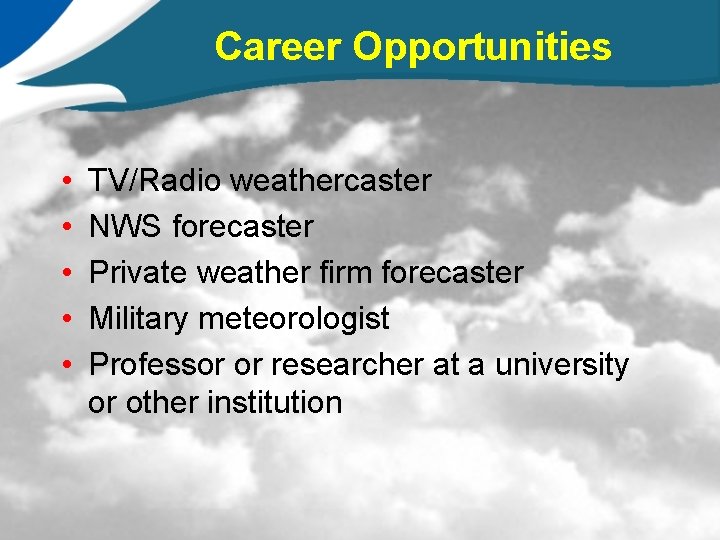 Career Opportunities

• TV/Radio weathercaster
• NWS forecaster
• Private weather firm forecaster
• Military meteorologist
• Professor or researcher at a university or other institution